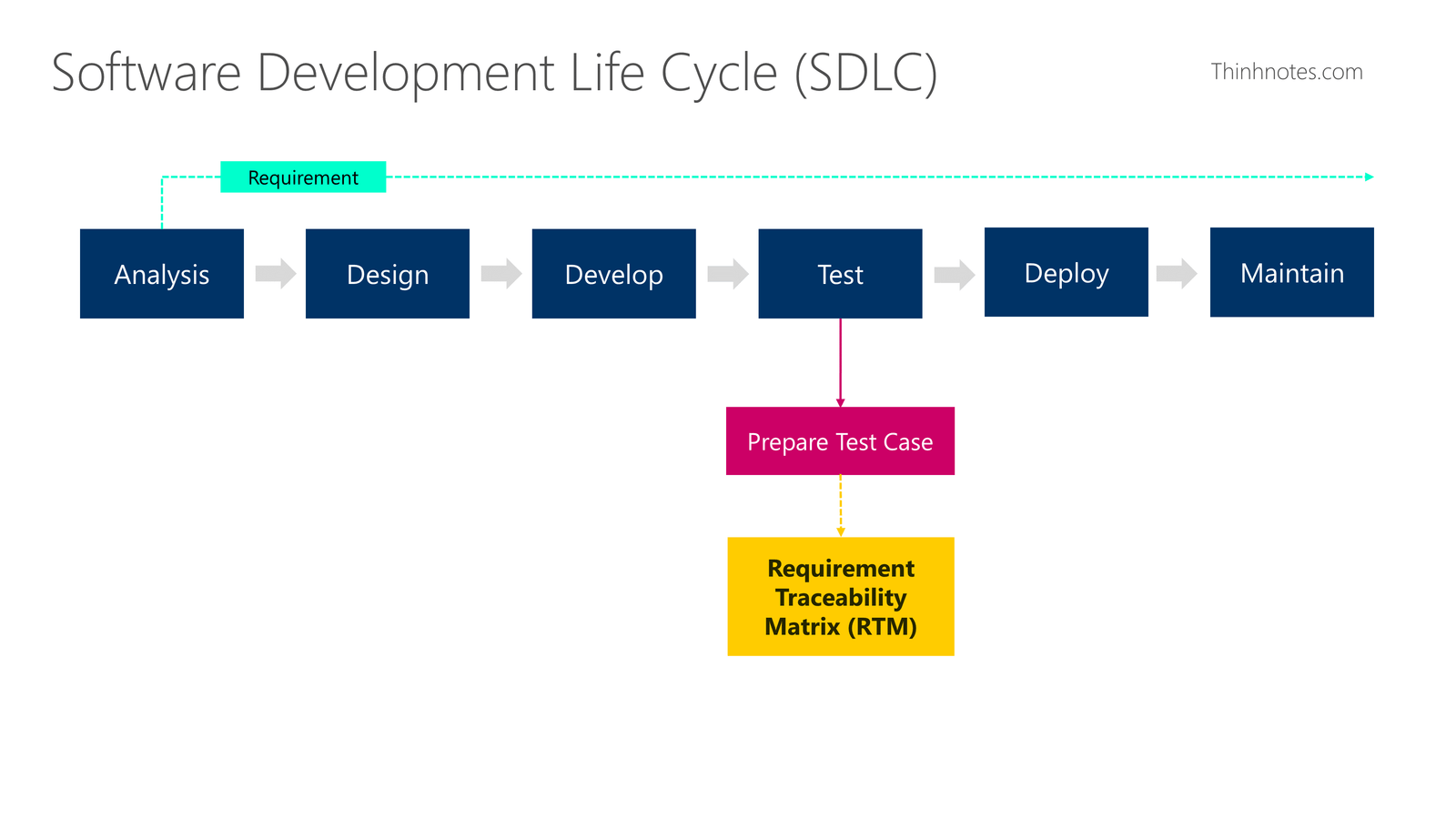 Software Development Life Cycle (SDLC)

Thinhnotes.com

Requirement

Analysis

Design

Develop

Test

Deploy

Maintain

Prepare Test Case

Requirement Traceability Matrix (RTM)